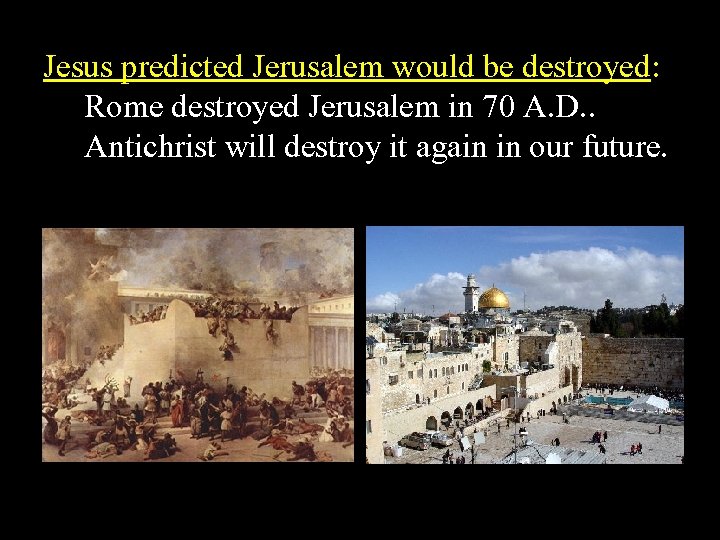 Jesus predicted Jerusalem would be destroyed:
Rome destroyed Jerusalem in 70 A.D..
Antichrist will destroy it again in our future.